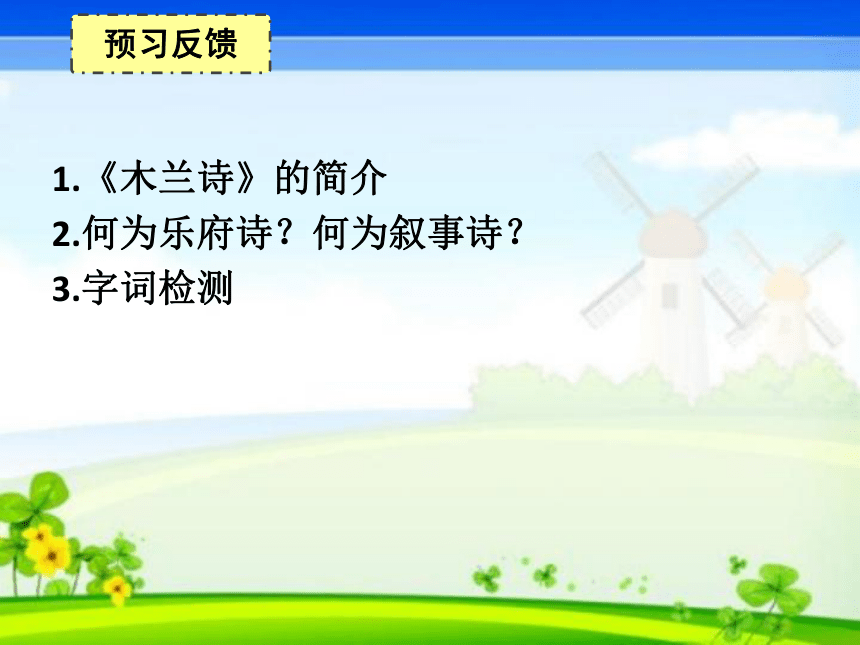 预习反馈

1.《木兰诗》的简介
2.何为乐府诗？何为叙事诗？
3.字词检测